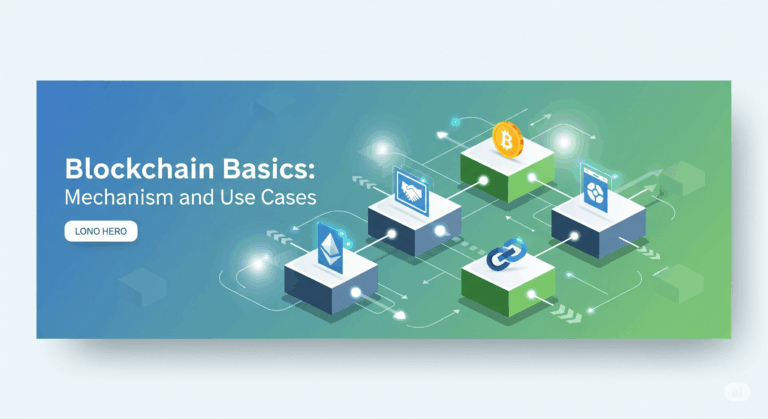 Blockchain Basics:
Mechanism and Use Cases

LONO HERO

ai